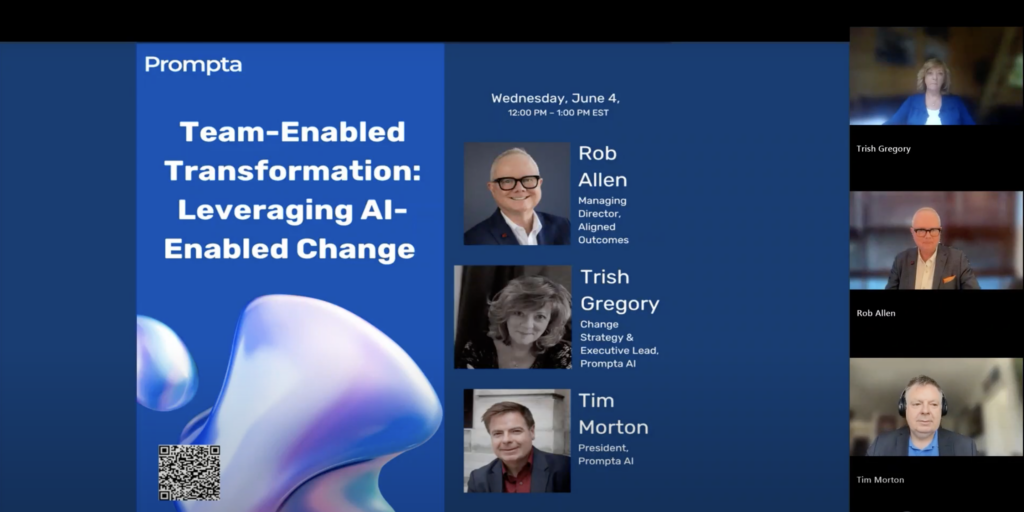 Prompta

Team-Enabled Transformation: Leveraging AI-Enabled Change

Wednesday, June 4,
12:00 PM – 1:00 PM EST

Rob Allen
Managing Director, Aligned Outcomes

Trish Gregory
Change Strategy & Executive Lead, Prompta AI

Tim Morton
President, Prompta AI

Trish Gregory

Rob Allen

Tim Morton